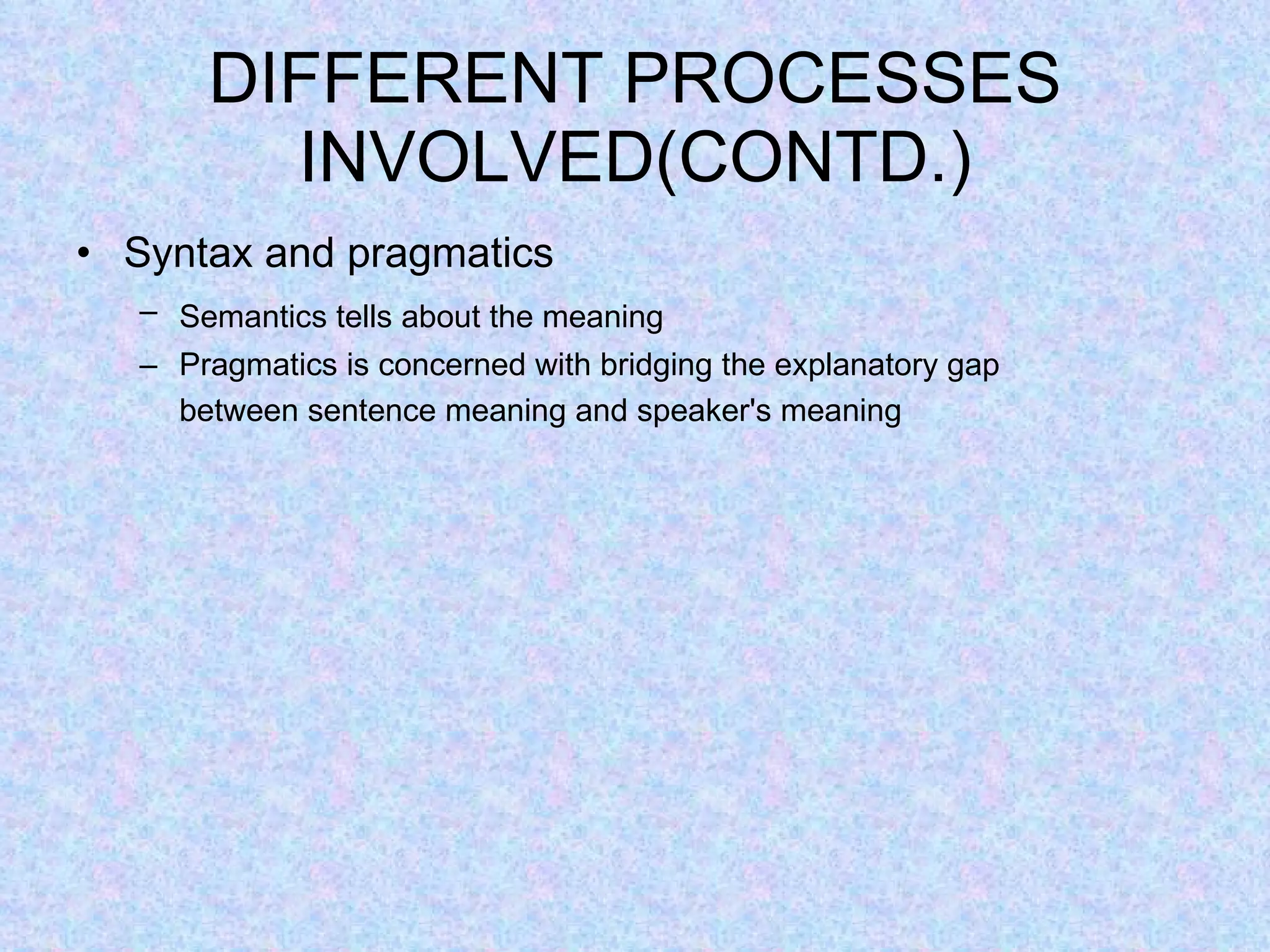 DIFFERENT PROCESSES INVOLVED(CONTD.)

• Syntax and pragmatics

– Semantics tells about the meaning

– Pragmatics is concerned with bridging the explanatory gap between sentence meaning and speaker's meaning